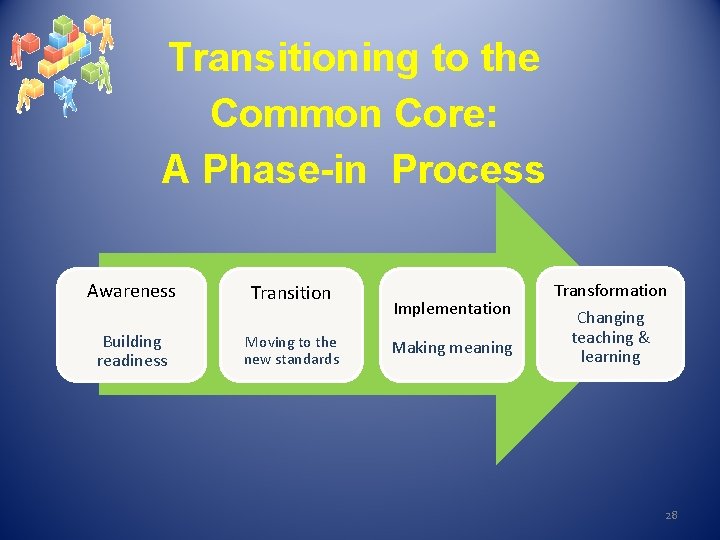 Transitioning to the Common Core: A Phase-in Process

Awareness

Building readiness

Transition

Moving to the new standards

Implementation

Making meaning

Transformation

Changing teaching & learning

28